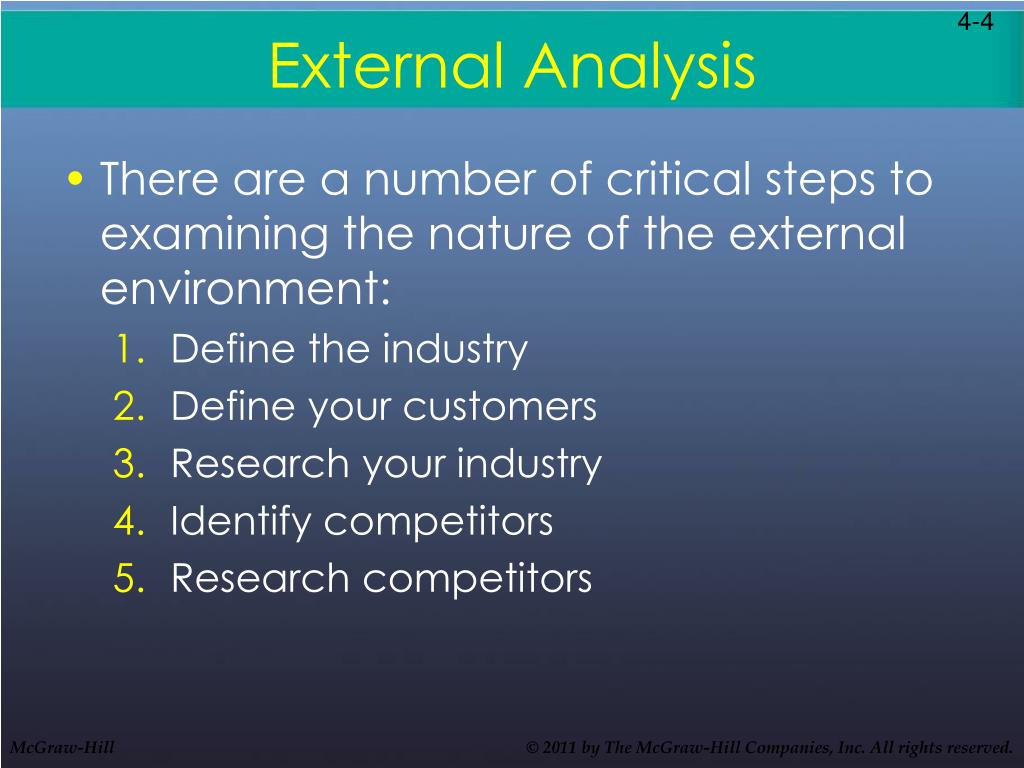 4-4

External Analysis

• There are a number of critical steps to examining the nature of the external environment:
1. Define the industry
2. Define your customers
3. Research your industry
4. Identify competitors
5. Research competitors

McGraw-Hill

© 2011 by The McGraw-Hill Companies, Inc. All rights reserved.